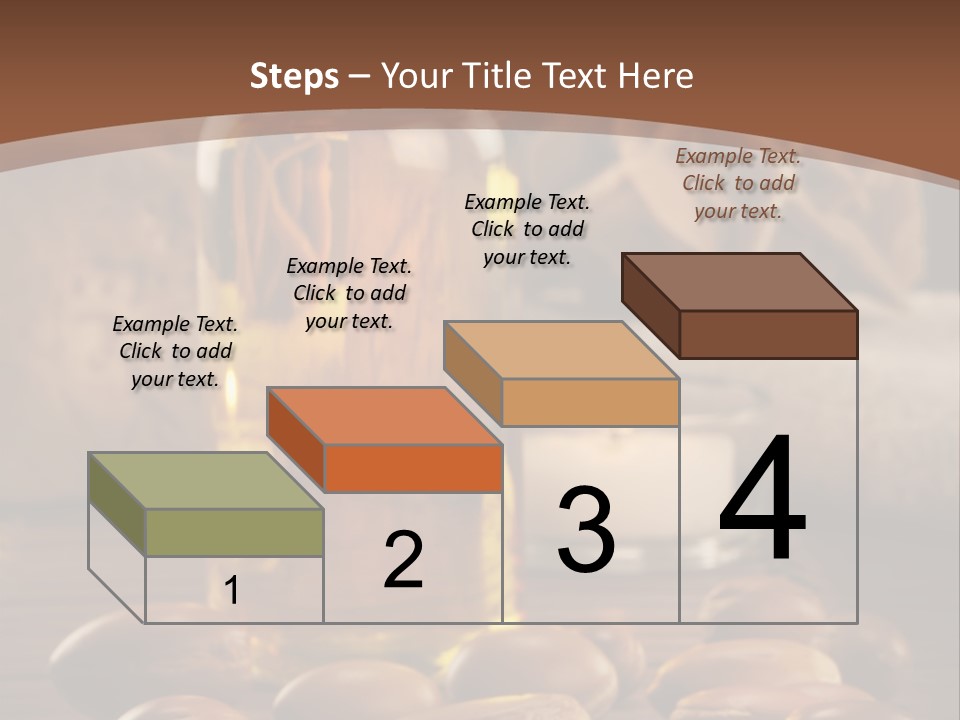 Steps – Your Title Text Here

Example Text. Click to add your text.

Example Text. Click to add your text.

Example Text. Click to add your text.

Example Text. Click to add your text.

1

2

3

4